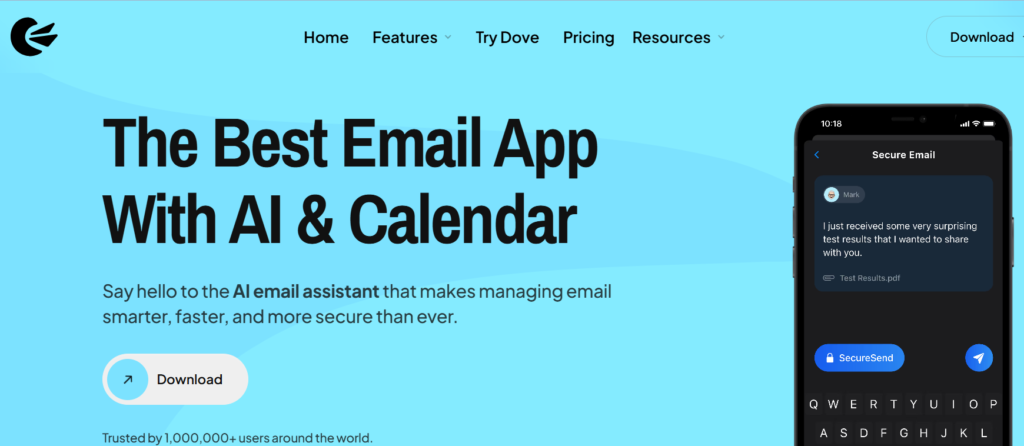 Home Features Try Dove Pricing Resources Download

The Best Email App With AI & Calendar

Say hello to the AI email assistant that makes managing email smarter, faster, and more secure than ever.

Download

Trusted by 1,000,000+ users around the world.

10:18

Secure Email

Mark

I just received some very surprising test results that I wanted to share with you.

Test Results.pdf

SecureSend

Q W E R T Y U I O P
A S D F G H J K L